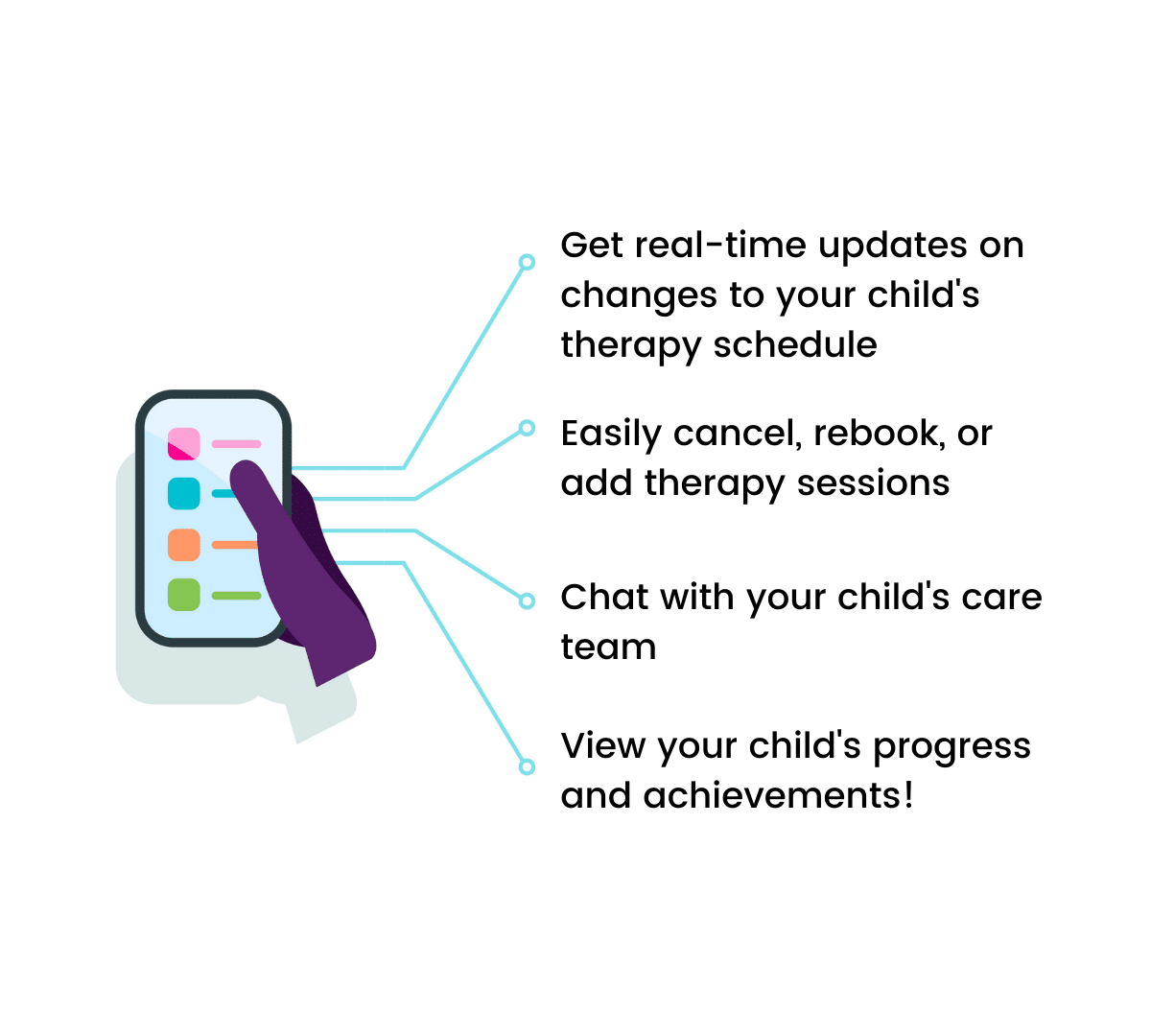 Get real-time updates on changes to your child's therapy schedule

Easily cancel, rebook, or add therapy sessions

Chat with your child's care team

View your child's progress and achievements!